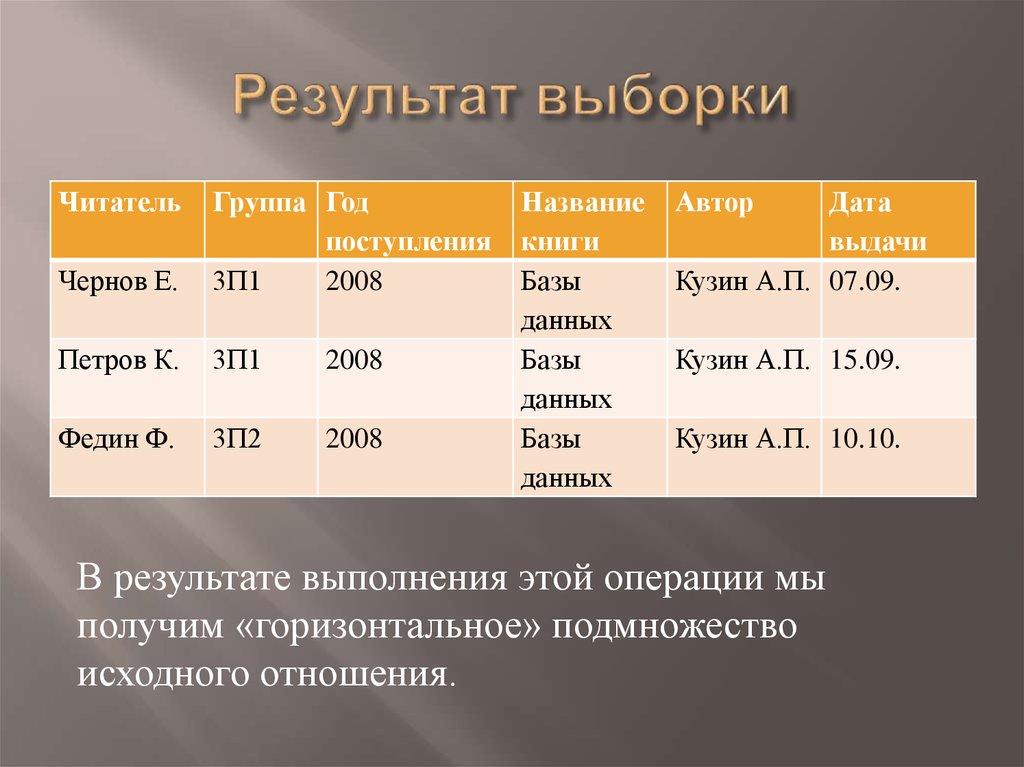 Результат выборки

| Читатель | Группа | Год поступления | Название книги | Автор | Дата выдачи |
|---|---|---|---|---|---|
| Чернов Е. | 3П1 | 2008 | Базы данных | Кузин А.П. | 07.09. |
| Петров К. | 3П1 | 2008 | Базы данных | Кузин А.П. | 15.09. |
| Федин Ф. | 3П2 | 2008 | Базы данных | Кузин А.П. | 10.10. |

В результате выполнения этой операции мы получим «горизонтальное» подмножество исходного отношения.